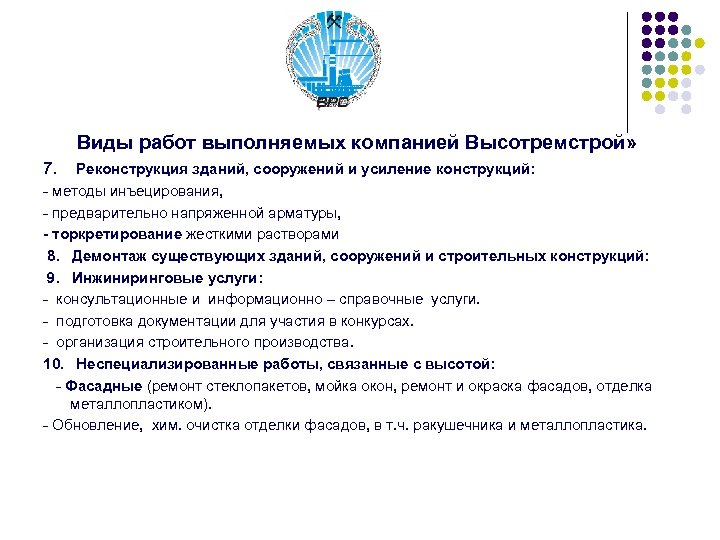 ВРС

Виды работ выполняемых компанией Высотремстрой»

7. Реконструкция зданий, сооружений и усиление конструкций:

- методы инъецирования,

- предварительно напряженной арматуры,

- торкретирование жесткими растворами

8. Демонтаж существующих зданий, сооружений и строительных конструкций:

9. Инжиниринговые услуги:

- консультационные и информационно – справочные услуги.

- подготовка документации для участия в конкурсах.

- организация строительного производства.

10. Неспециализированные работы, связанные с высотой:

- Фасадные (ремонт стеклопакетов, мойка окон, ремонт и окраска фасадов, отделка металлопластиком).

- Обновление, хим. очистка отделки фасадов, в т.ч. ракушечника и металлопластика.